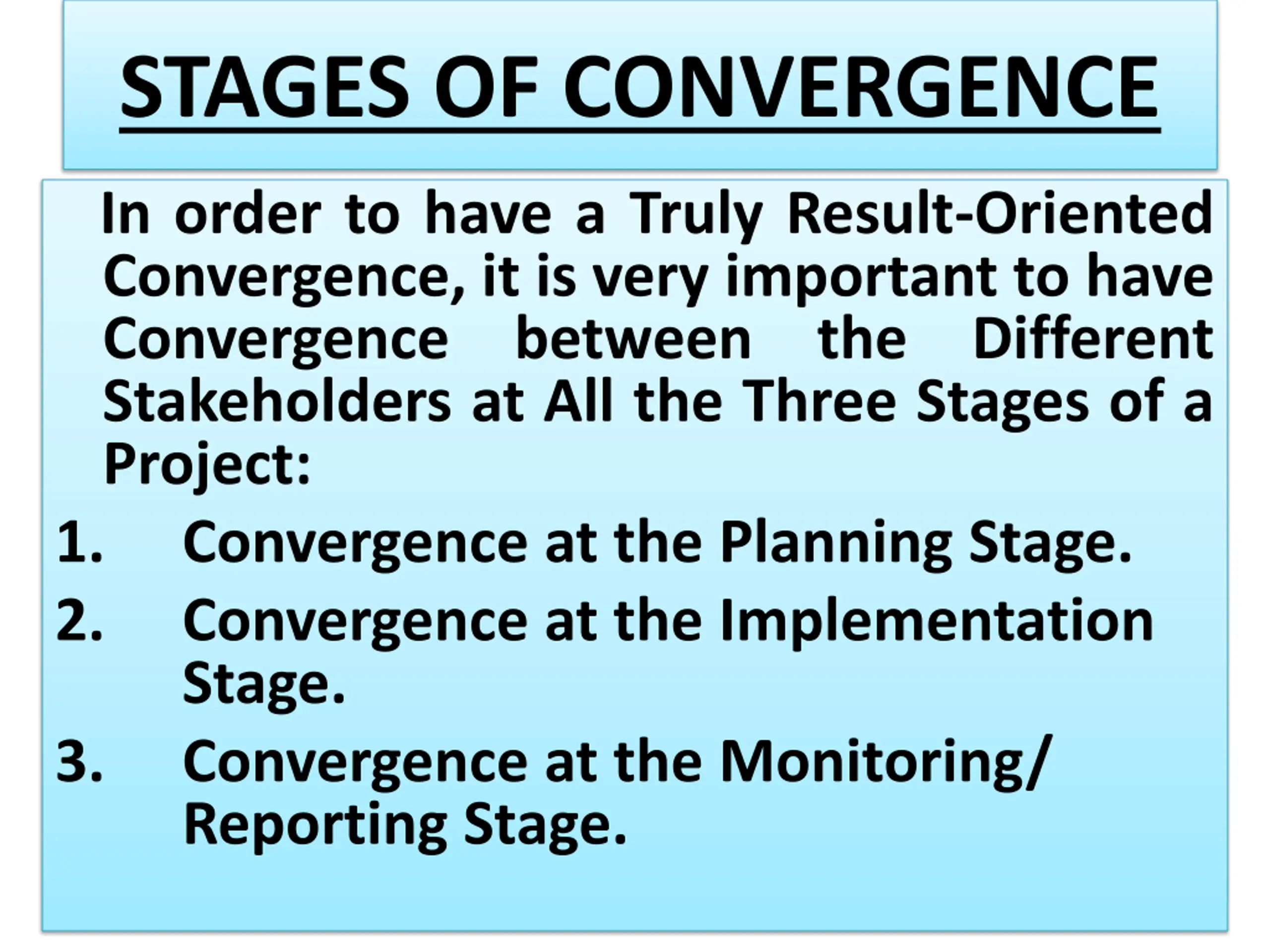 STAGES OF CONVERGENCE

In order to have a Truly Result-Oriented Convergence, it is very important to have Convergence between the Different Stakeholders at All the Three Stages of a Project:

1. Convergence at the Planning Stage.
2. Convergence at the Implementation Stage.
3. Convergence at the Monitoring/ Reporting Stage.